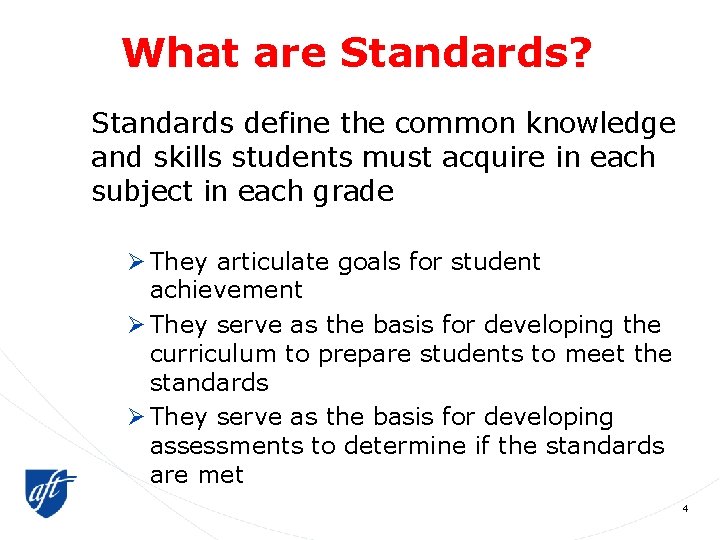 What are Standards?

Standards define the common knowledge and skills students must acquire in each subject in each grade

➢ They articulate goals for student achievement

➢ They serve as the basis for developing the curriculum to prepare students to meet the standards

➢ They serve as the basis for developing assessments to determine if the standards are met

aft

4